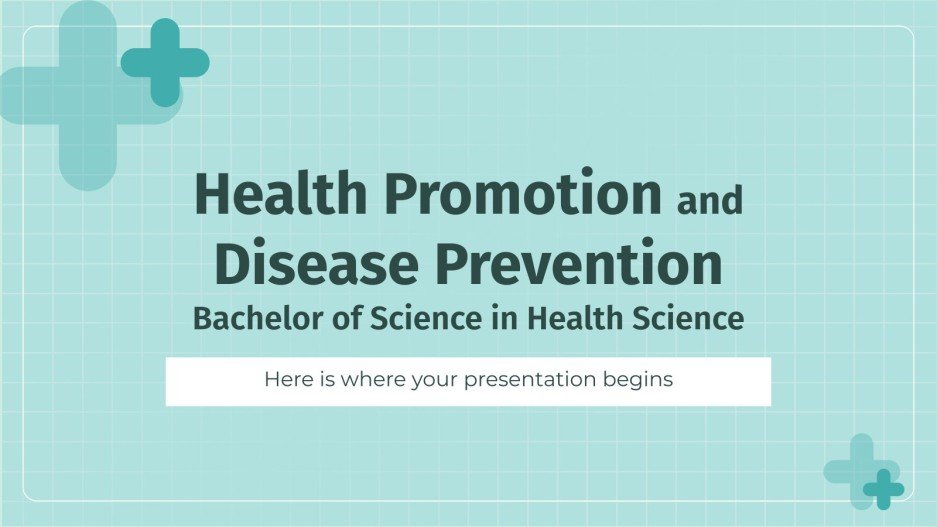 Health Promotion and Disease Prevention
Bachelor of Science in Health Science

Here is where your presentation begins